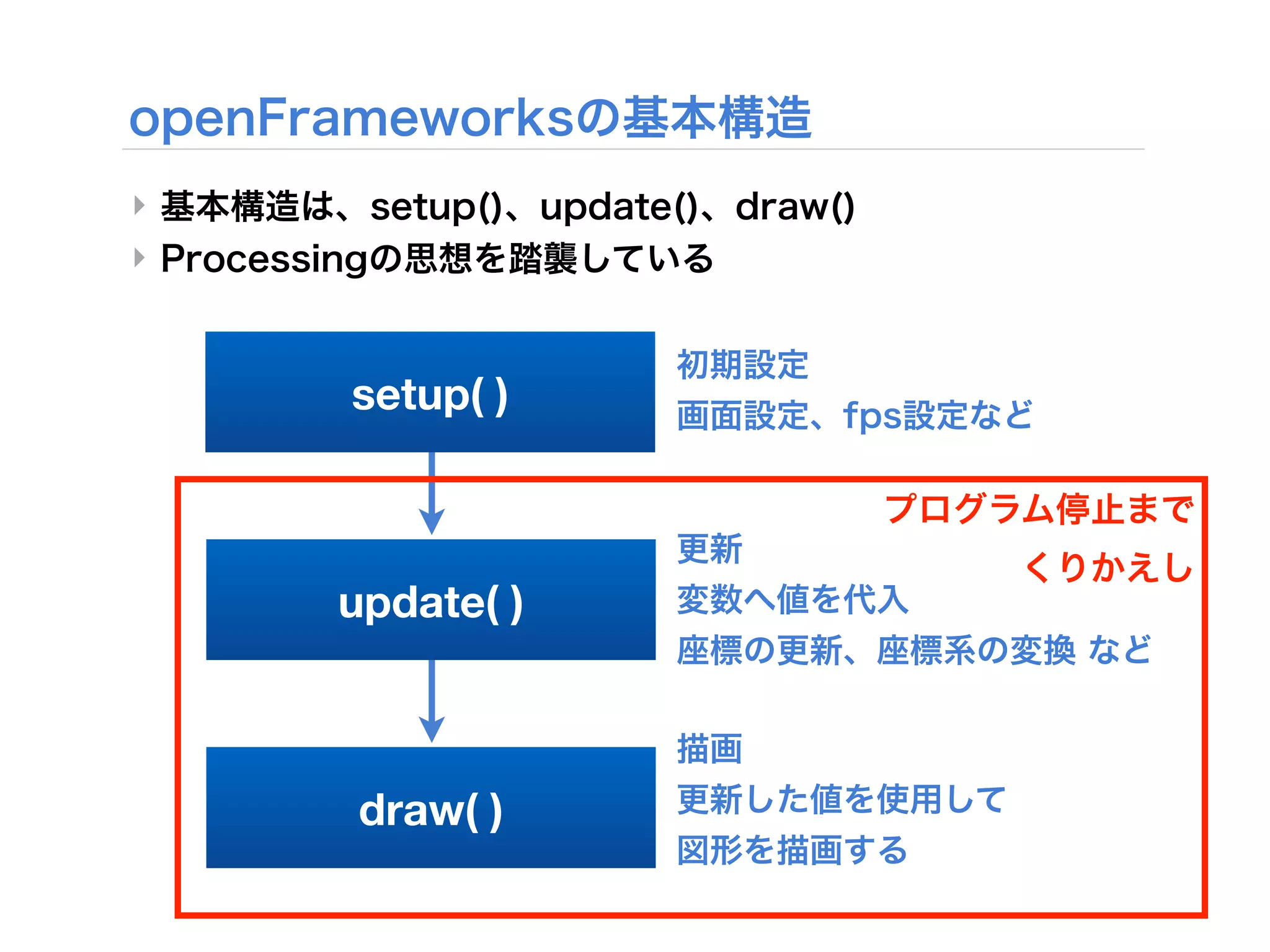 openFrameworksの基本構造

基本構造は、setup()、update()、draw()

Processingの思想を踏襲している

setup( )

初期設定
画面設定、fps設定など

プログラム停止まで
くりかえし

update( )

更新
変数へ値を代入
座標の更新、座標系の変換 など

draw( )

描画
更新した値を使用して
図形を描画する